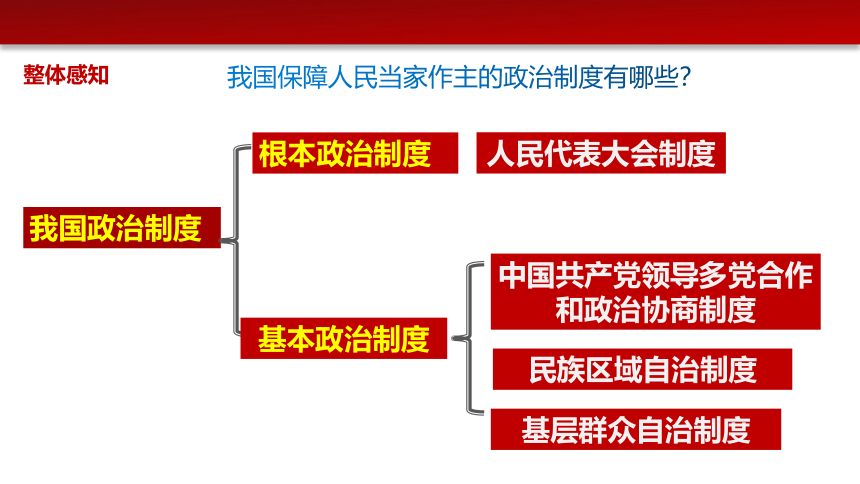 整体感知

我国保障人民当家作主的政治制度有哪些?

我国政治制度

根本政治制度

人民代表大会制度

基本政治制度

中国共产党领导多党合作和政治协商制度

民族区域自治制度

基层群众自治制度